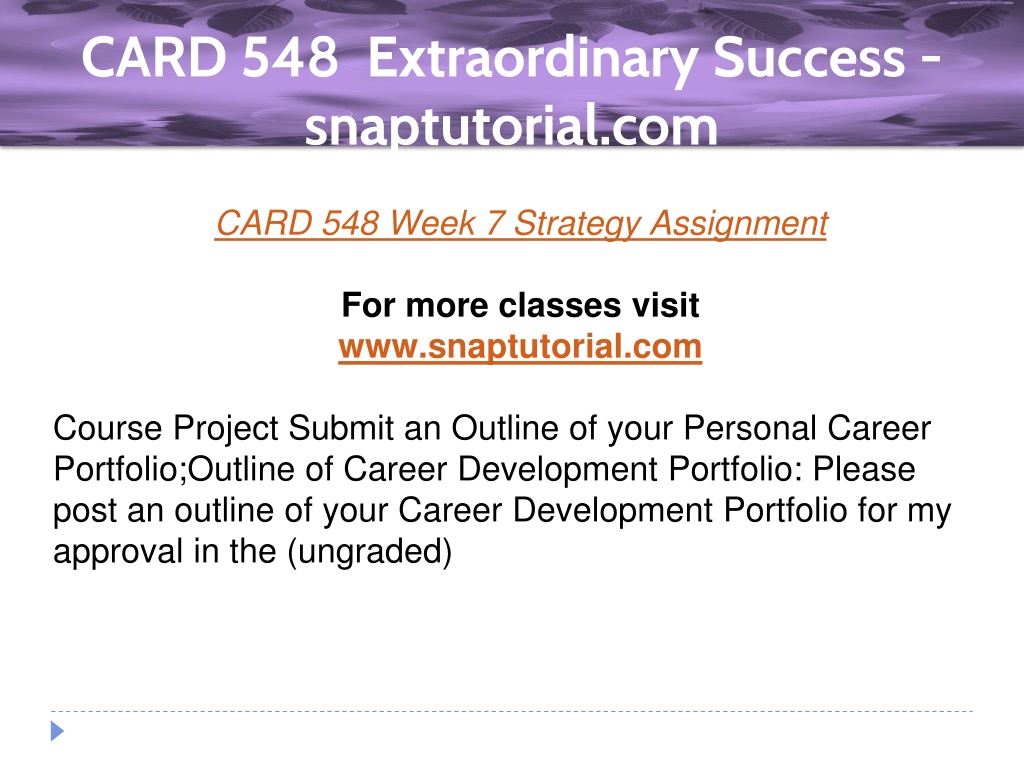 CARD 548 Extraordinary Success - snaptutorial.com

CARD 548 Week 7 Strategy Assignment

For more classes visit
www.snaptutorial.com

Course Project Submit an Outline of your Personal Career Portfolio;Outline of Career Development Portfolio: Please post an outline of your Career Development Portfolio for my approval in the (ungraded)